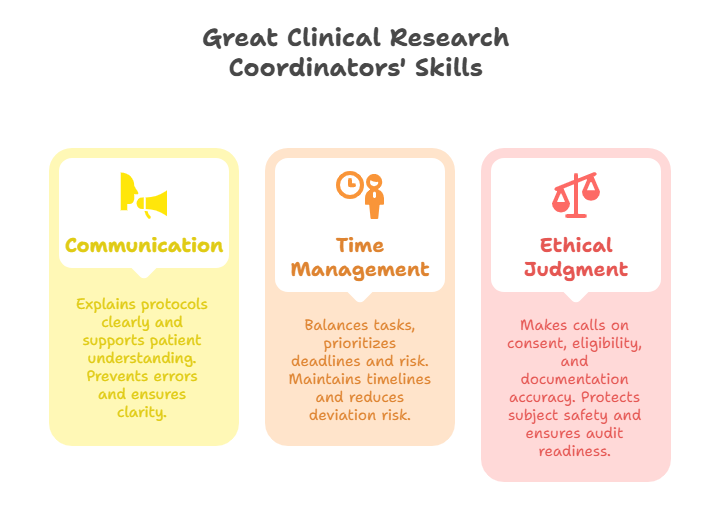 Great Clinical Research Coordinators' Skills

Communication

Explains protocols clearly and supports patient understanding. Prevents errors and ensures clarity.

Time Management

Balances tasks, prioritizes deadlines and risk. Maintains timelines and reduces deviation risk.

Ethical Judgment

Makes calls on consent, eligibility, and documentation accuracy. Protects subject safety and ensures audit readiness.